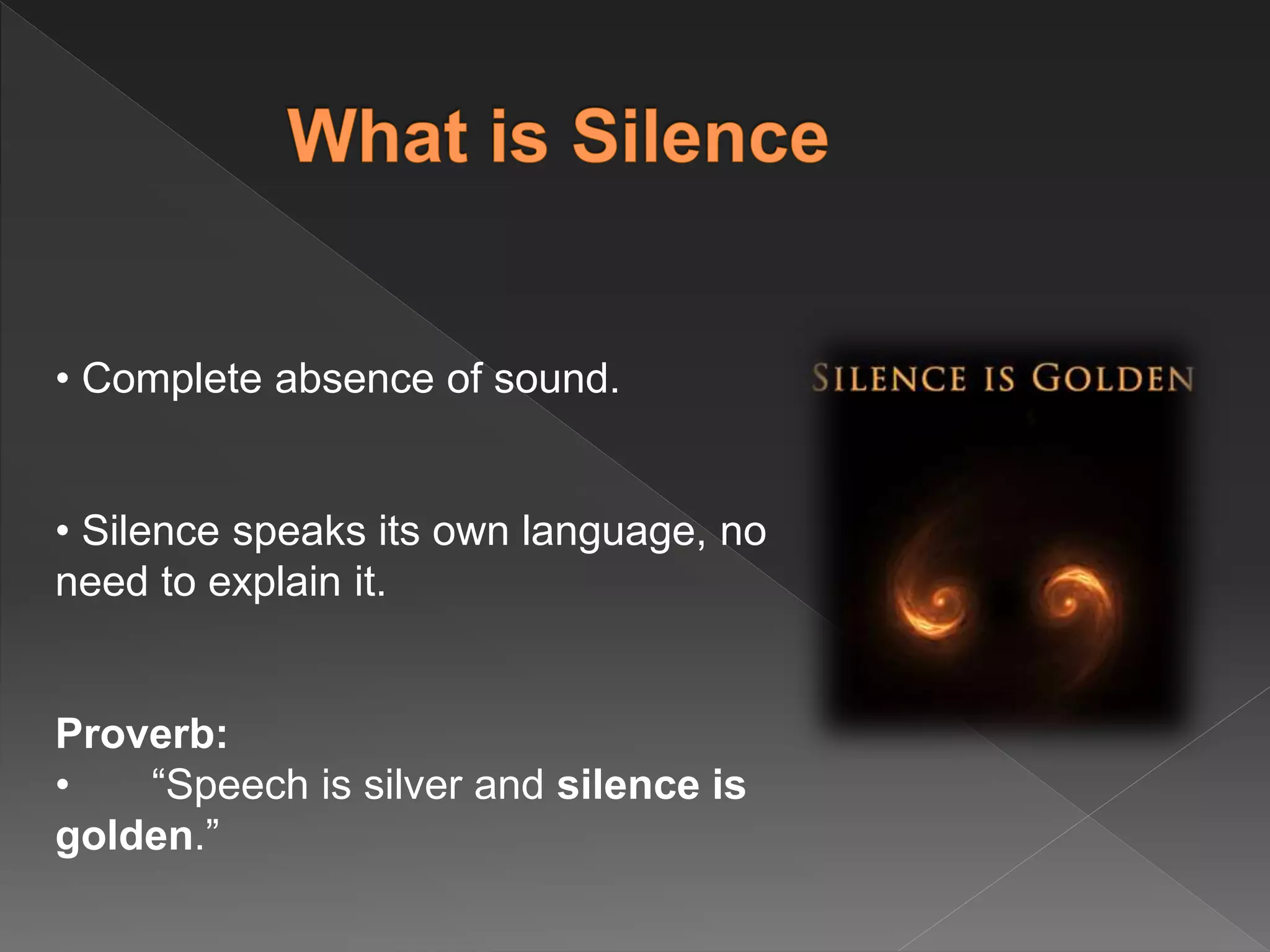 What is Silence

• Complete absence of sound.

• Silence speaks its own language, no need to explain it.

Proverb:
• “Speech is silver and silence is golden.”

SILENCE IS GOLDEN